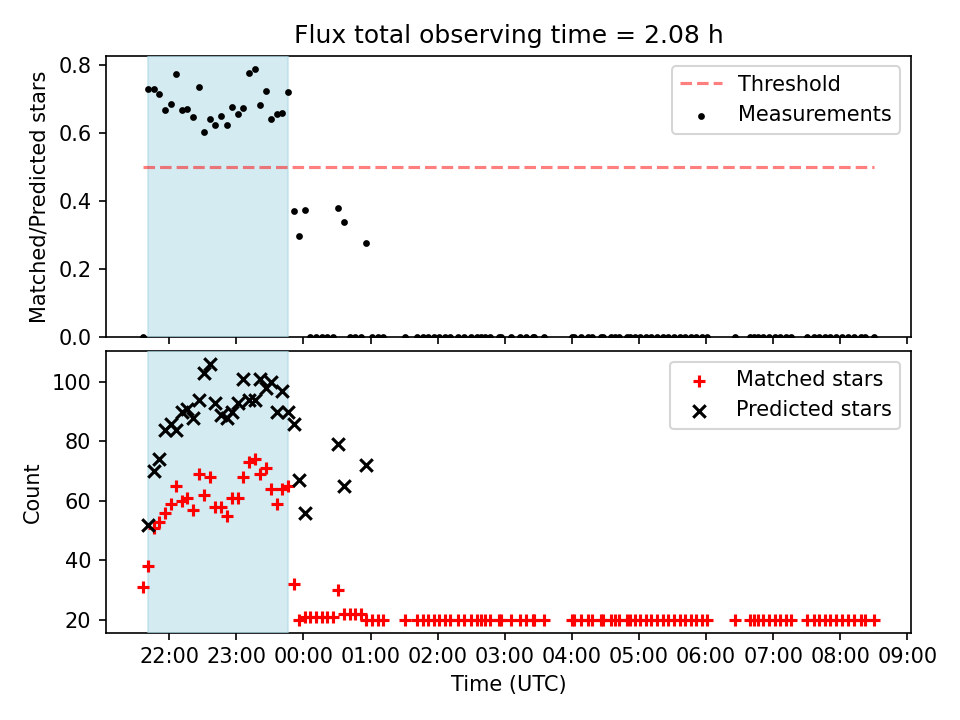 Flux total observing time = 2.08 h

Matched/Predicted stars

0.8
0.6
0.4
0.2
0.0

Threshold
Measurements

Count

100
80
60
40
20

Matched stars
Predicted stars

22:00 23:00 00:00 01:00 02:00 03:00 04:00 05:00 06:00 07:00 08:00 09:00

Time (UTC)